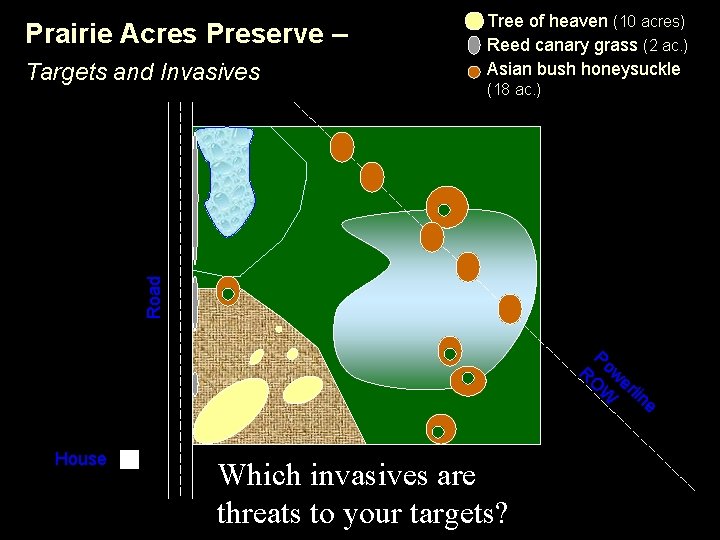 Prairie Acres Preserve –
Targets and Invasives

Tree of heaven (10 acres)
Reed canary grass (2 ac.)
Asian bush honeysuckle (18 ac.)

Road

Powerline ROW

House

Which invasives are threats to your targets?